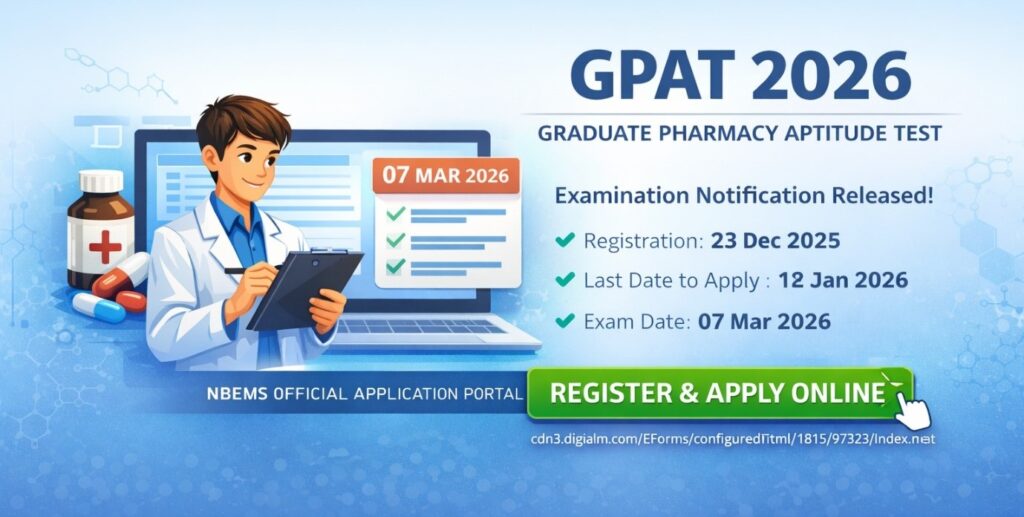 GPAT 2026

GRADUATE PHARMACY APTITUDE TEST

07 MAR 2026

Examination Notification Released!

Registration: 23 Dec 2025

Last Date to Apply : 12 Jan 2026

Exam Date: 07 Mar 2026

NBEMS OFFICIAL APPLICATION PORTAL

REGISTER & APPLY ONLINE

cdn3.digialm.com/EForms/configuredHtml/1815/97323/Index.net